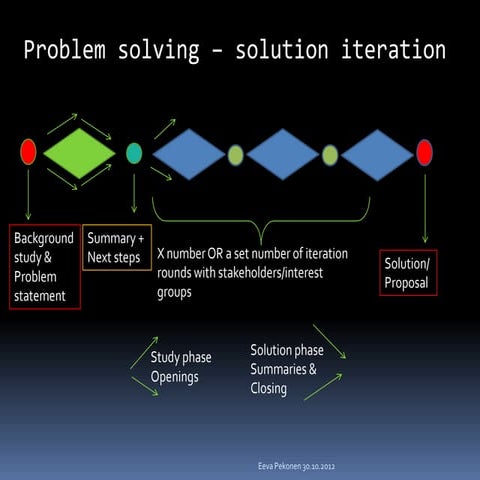 Problem solving – solution iteration

Background study & Problem statement

Summary + Next steps

X number OR a set number of iteration rounds with stakeholders/interest groups

Solution/ Proposal

Study phase
Openings

Solution phase
Summaries &
Closing

Eeva Pekonen 30.10.2012